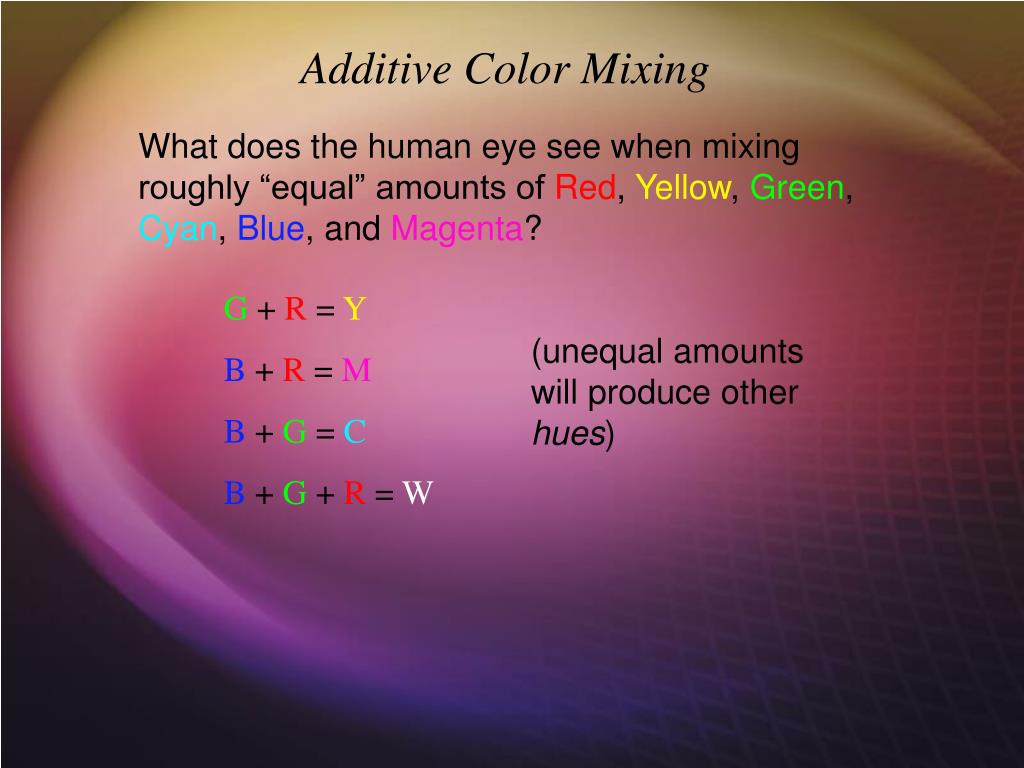 Additive Color Mixing

What does the human eye see when mixing roughly “equal” amounts of Red, Yellow, Green, Cyan, Blue, and Magenta?

G + R = Y

B + R = M

B + G = C

B + G + R = W

(unequal amounts will produce other hues)